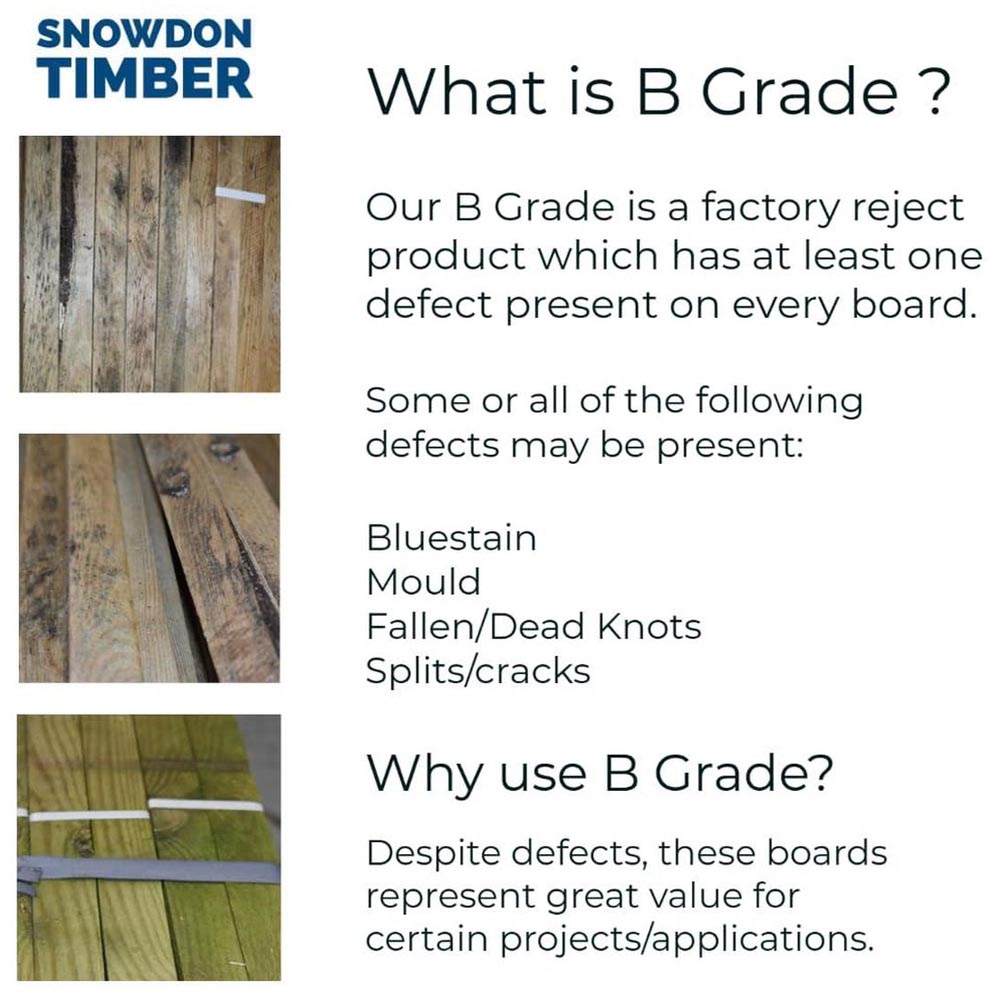 SNOWDON
TIMBER

What is B Grade ?

Our B Grade is a factory reject product which has at least one defect present on every board.

Some or all of the following defects may be present:

Bluestain
Mould
Fallen/Dead Knots
Splits/cracks

Why use B Grade?

Despite defects, these boards represent great value for certain projects/applications.